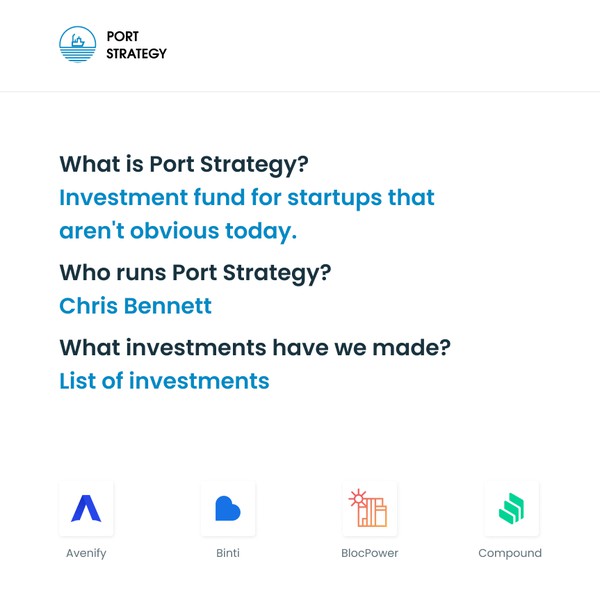 PORT
STRATEGY

What is Port Strategy?
Investment fund for startups that aren't obvious today.

Who runs Port Strategy?
Chris Bennett

What investments have we made?
List of investments

Avenify

Binti

BlocPower

Compound